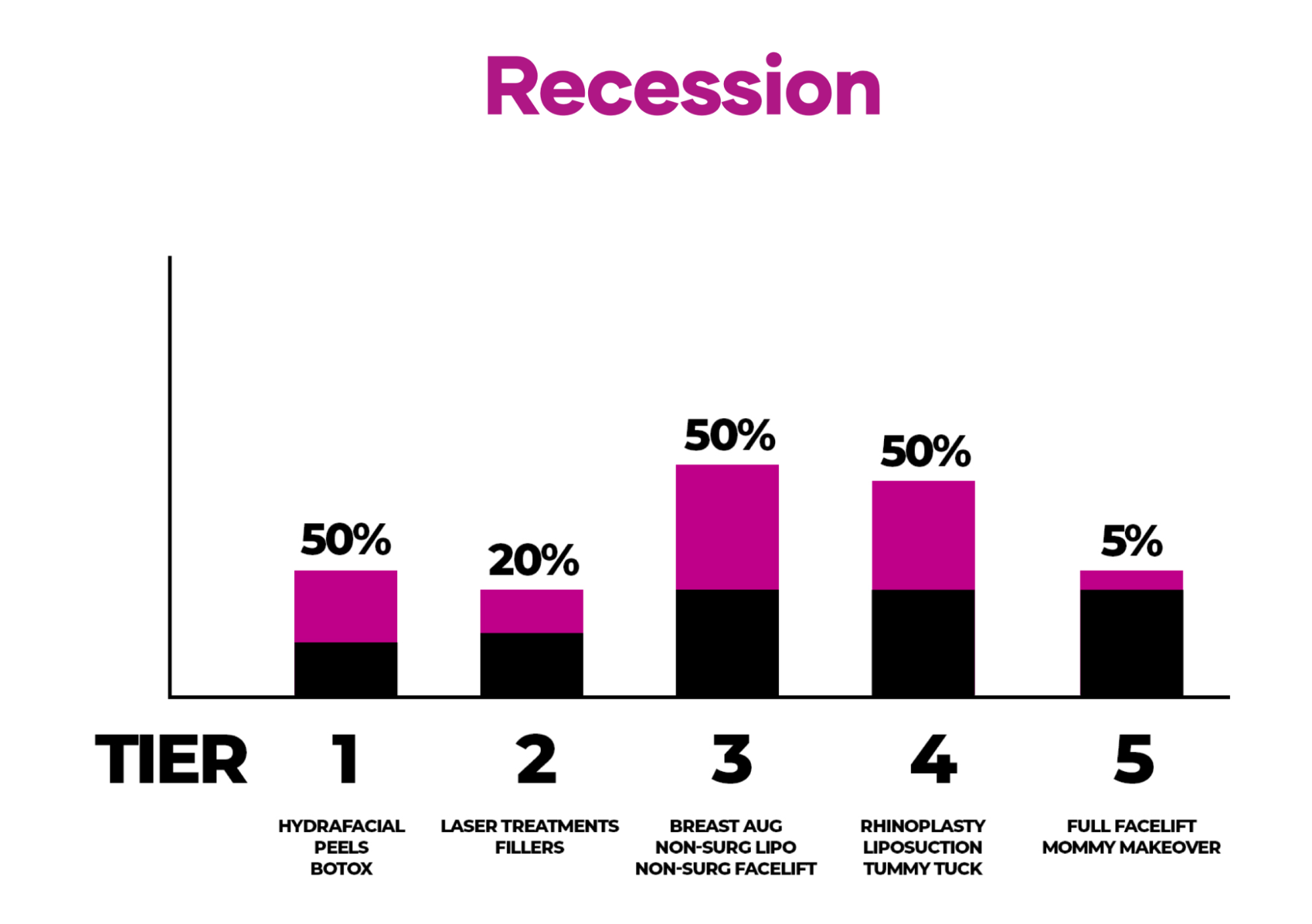 Recession

50%

20%

50%

50%

5%

TIER 1 2 3 4 5

HYDRAFACIAL
PEELS
BOTOX

LASER TREATMENTS
FILLERS

BREAST AUG
NON-SURG LIPO
NON-SURG FACELIFT

RHINOPLASTY
LIPOSUCTION
TUMMY TUCK

FULL FACELIFT
MOMMY MAKEOVER